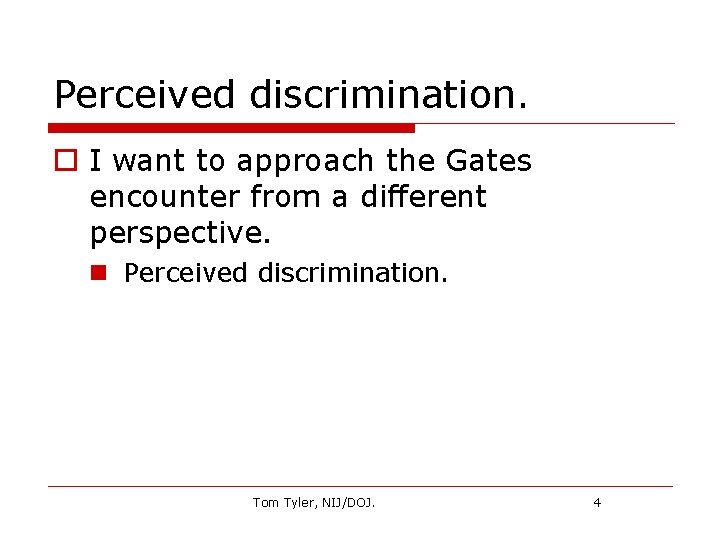 Perceived discrimination.

I want to approach the Gates encounter from a different perspective.

Perceived discrimination.

Tom Tyler, NIJ/DOJ.

4